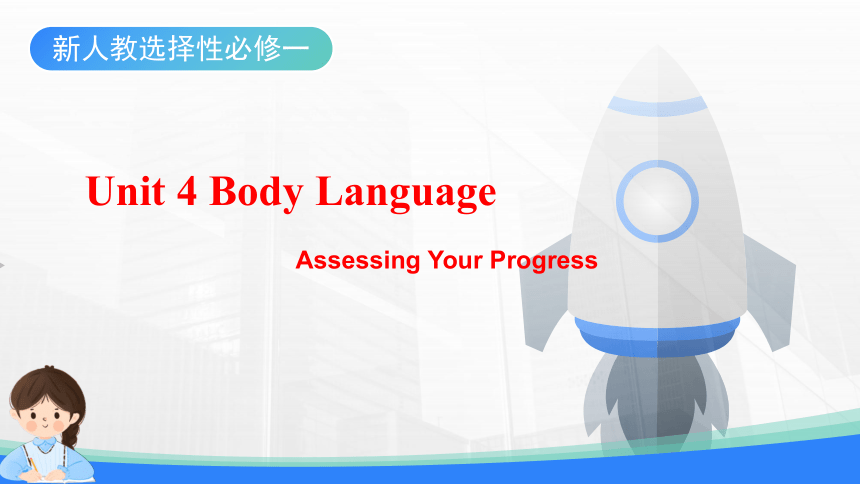 新人教选择性必修一

Unit 4 Body Language

Assessing Your Progress